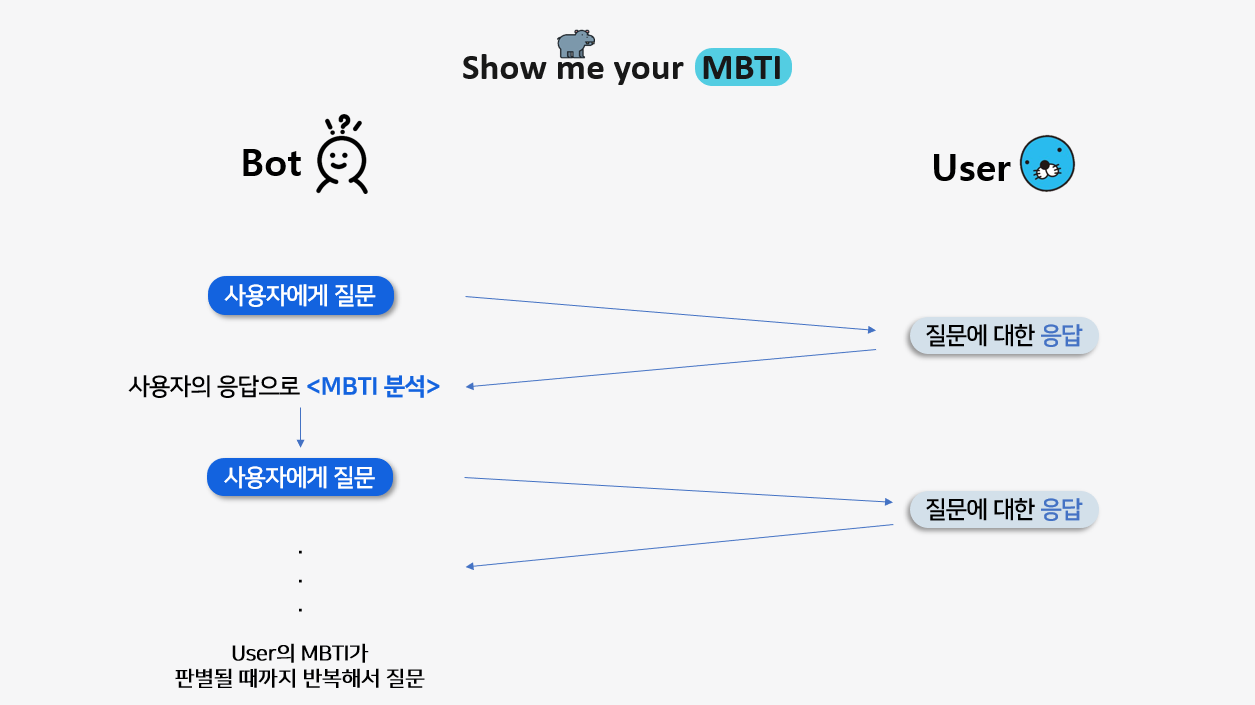 Show me your MBTI

Bot

User

사용자에게 질문

질문에 대한 응답

사용자의 응답으로 <MBTI 분석>

사용자에게 질문

질문에 대한 응답

.
.
.

User의 MBTI가
판별될 때까지 반복해서 질문